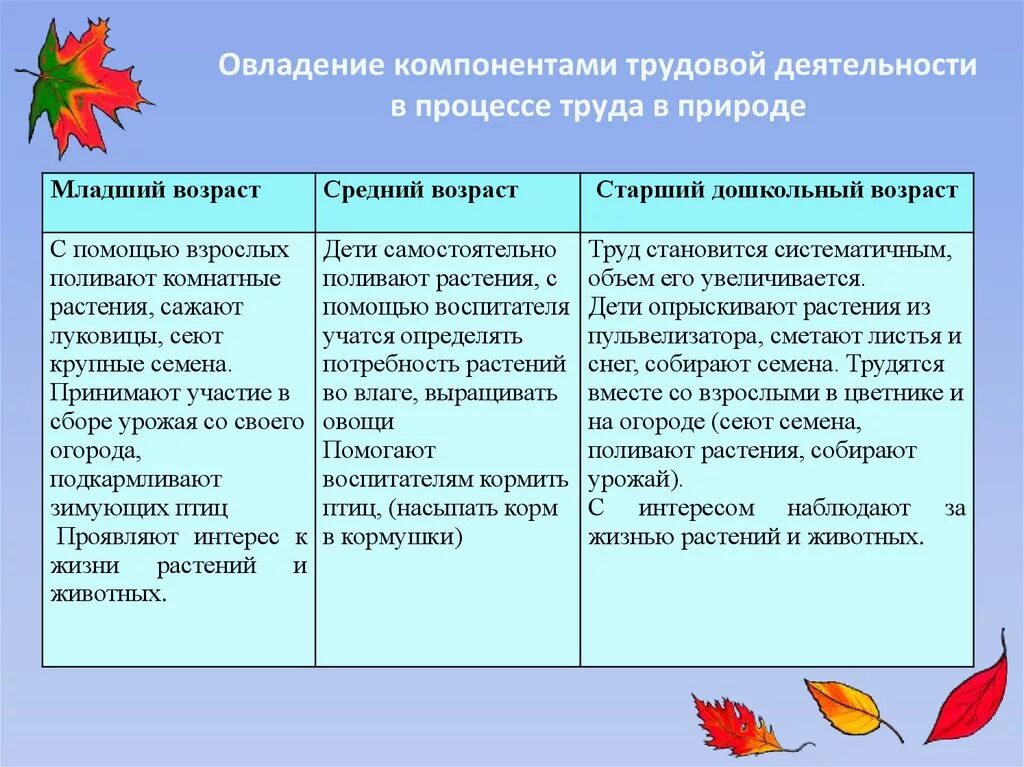 Овладение компонентами трудовой деятельности в процессе труда в природе

| Младший возраст | Средний возраст | Старший дошкольный возраст |
|---|---|---|
| С помощью взрослых поливают комнатные растения, сажают луковицы, сеют крупные семена. Принимают участие в сборе урожая со своего огорода, подкармливают зимующих птиц Проявляют интерес к жизни растений и животных. | Дети самостоятельно поливают растения, с помощью воспитателя учатся определять потребность растений во влаге, выращивать овощи Помогают воспитателям кормить птиц, (насыпать корм в кормушки) | Труд становится систематичным, объем его увеличивается. Дети опрыскивают растения из пульвелизатора, сметают листья и снег, собирают семена. Трудятся вместе со взрослыми в цветнике и на огороде (сеют семена, поливают растения, собирают урожай). С интересом наблюдают за жизнью растений и животных. |